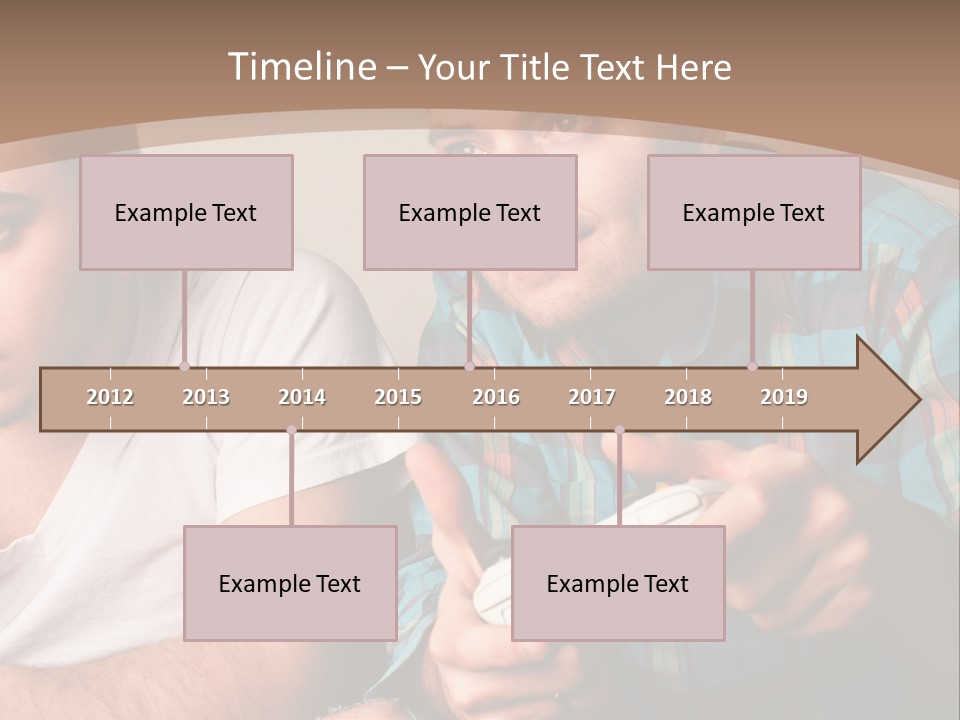 Timeline – Your Title Text Here

Example Text

Example Text

Example Text

2012 2013 2014 2015 2016 2017 2018 2019

Example Text

Example Text